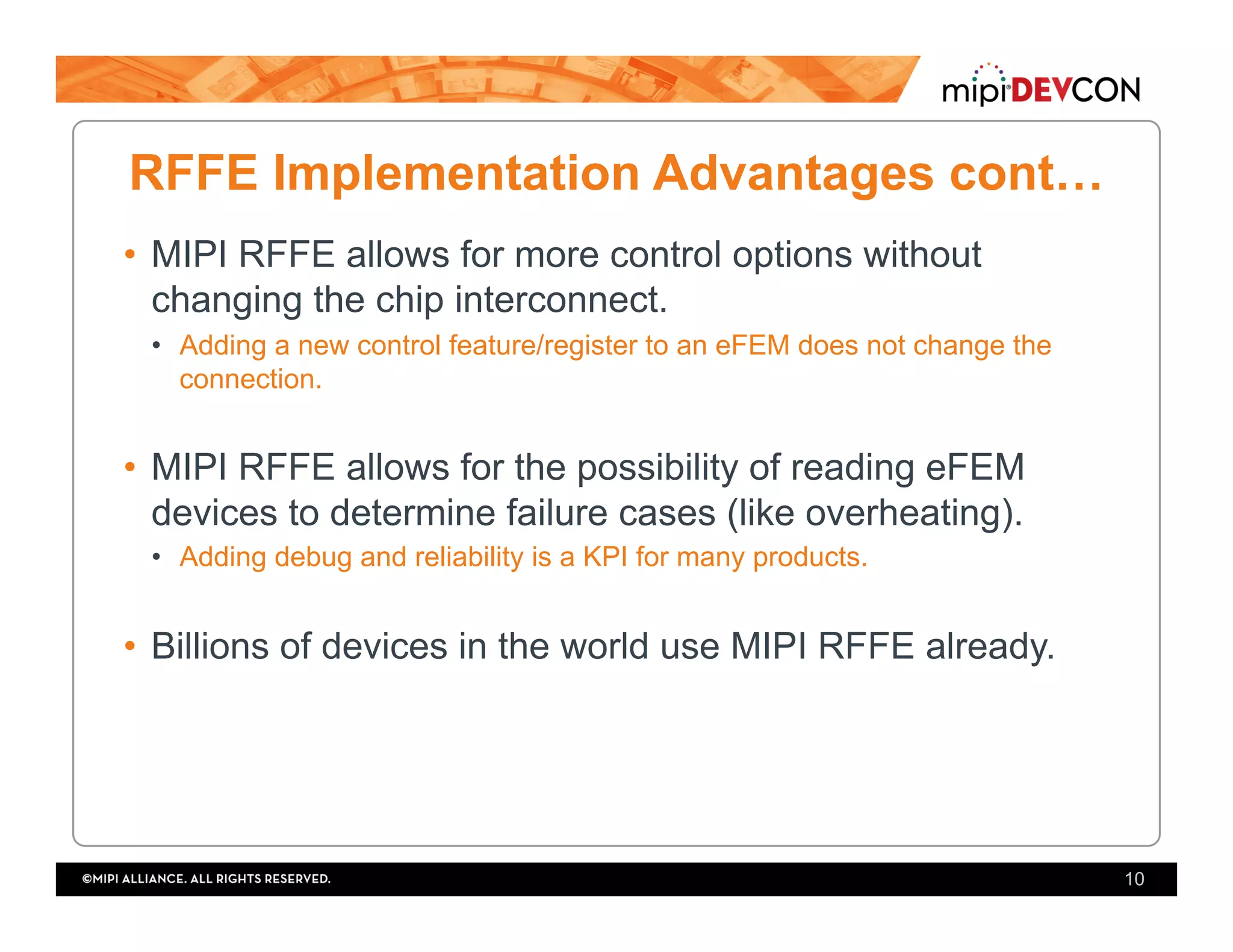 mipi® DEVCON

RFFE Implementation Advantages cont…

• MIPI RFFE allows for more control options without changing the chip interconnect.
  • Adding a new control feature/register to an eFEM does not change the connection.

• MIPI RFFE allows for the possibility of reading eFEM devices to determine failure cases (like overheating).
  • Adding debug and reliability is a KPI for many products.

• Billions of devices in the world use MIPI RFFE already.

©MIPI ALLIANCE. ALL RIGHTS RESERVED.

10